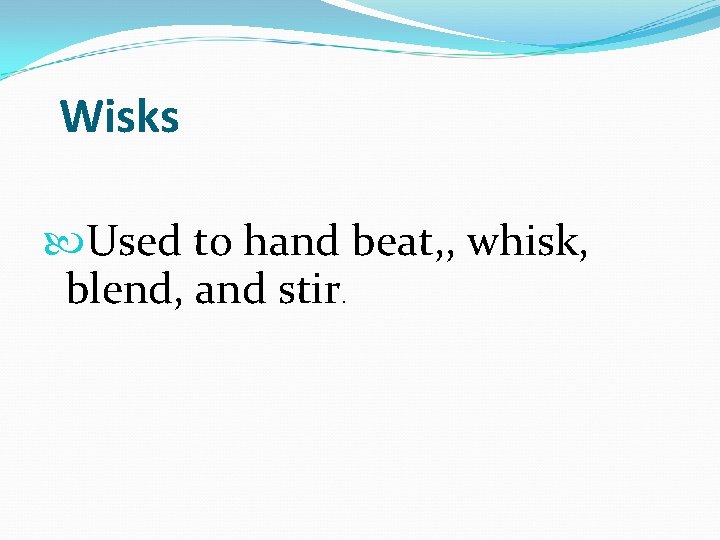 Wisks

Used to hand beat,, whisk, blend, and stir.